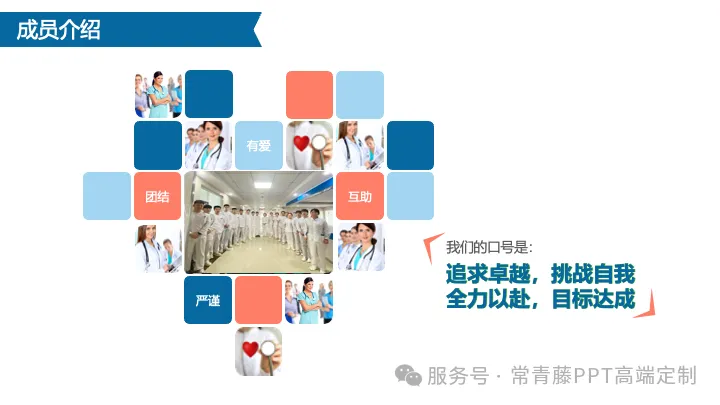 成员介绍

有爱

团结

互助

严谨

我们的口号是:

追求卓越，挑战自我
全力以赴，目标达成

服务号 · 常青藤PPT高端定制